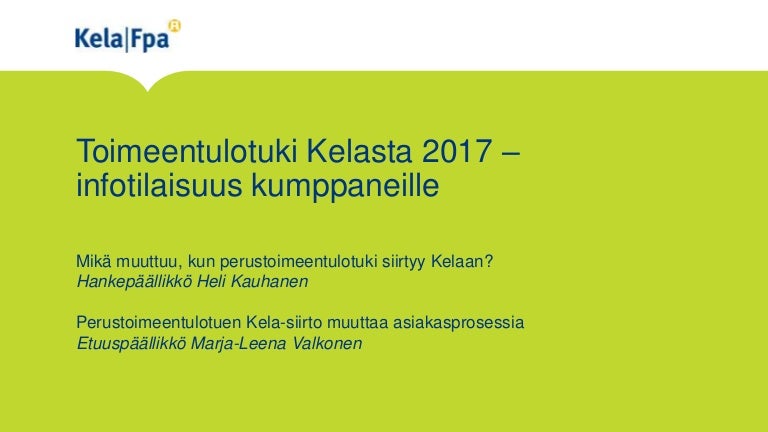 Kela|Fpa

Toimeentulotuki Kelasta 2017 – infotilaisuus kumppaneille

Mikä muuttuu, kun perustoimeentulotuki siirtyy Kelaan?
Hankepäällikkö Heli Kauhanen

Perustoimeentulotuen Kela-siirto muuttaa asiakasprosessia
Etuuspäällikkö Marja-Leena Valkonen